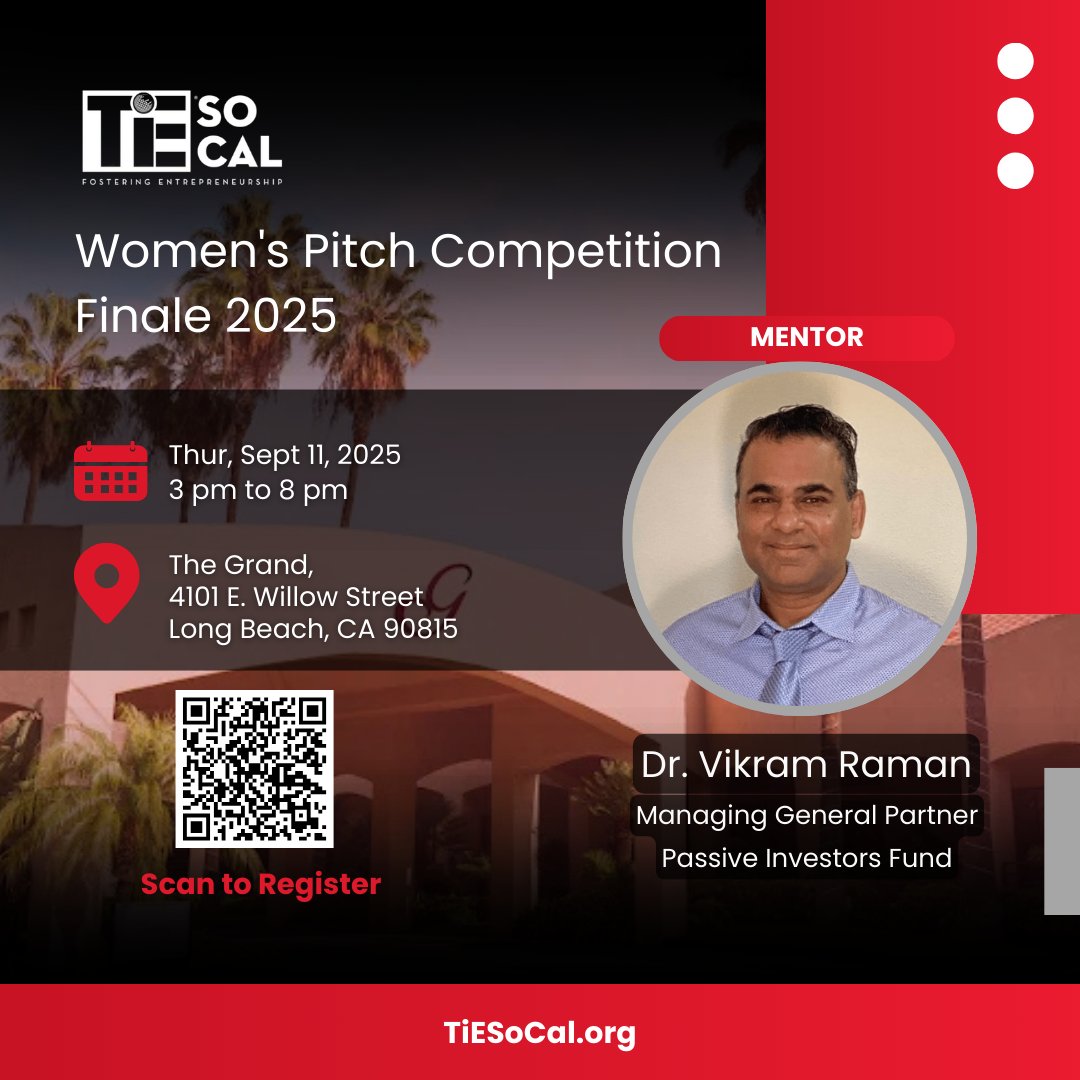 TiE SO CAL
FOSTERING ENTREPRENEURSHIP

Women's Pitch Competition Finale 2025

MENTOR

Thur, Sept 11, 2025
3 pm to 8 pm

The Grand,
4101 E. Willow Street
Long Beach, CA 90815

Scan to Register

Dr. Vikram Raman
Managing General Partner
Passive Investors Fund

TiESoCal.org